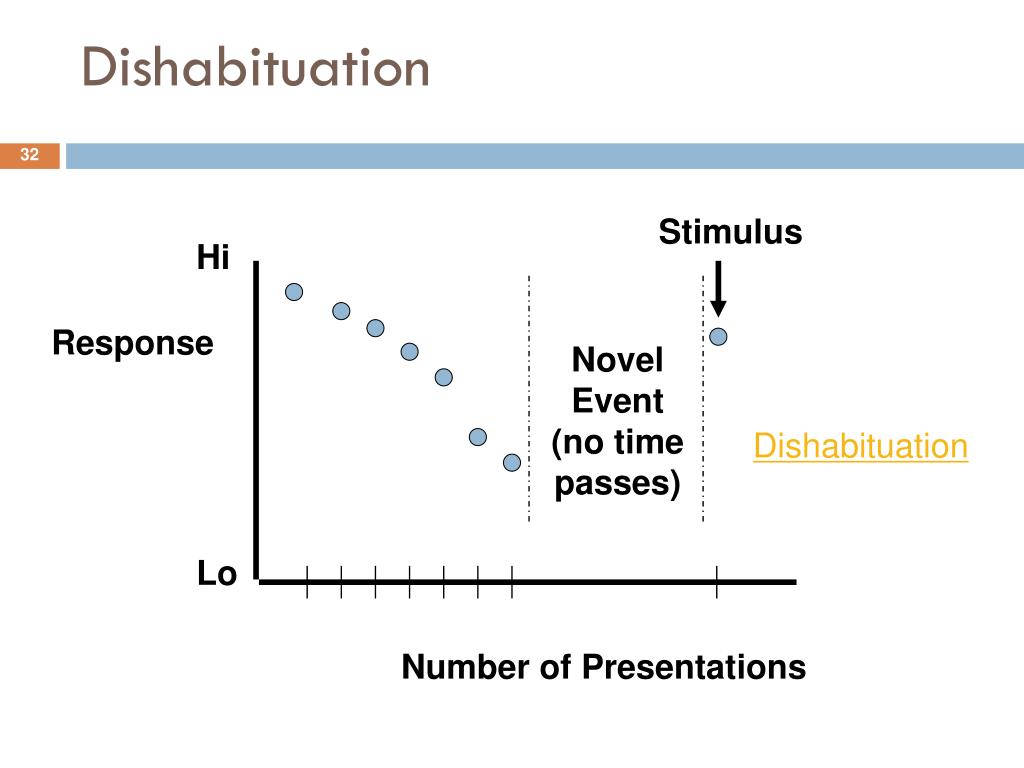 Dishabituation

32

Stimulus

Hi

Response

Novel Event (no time passes)

Dishabituation

Lo

Number of Presentations